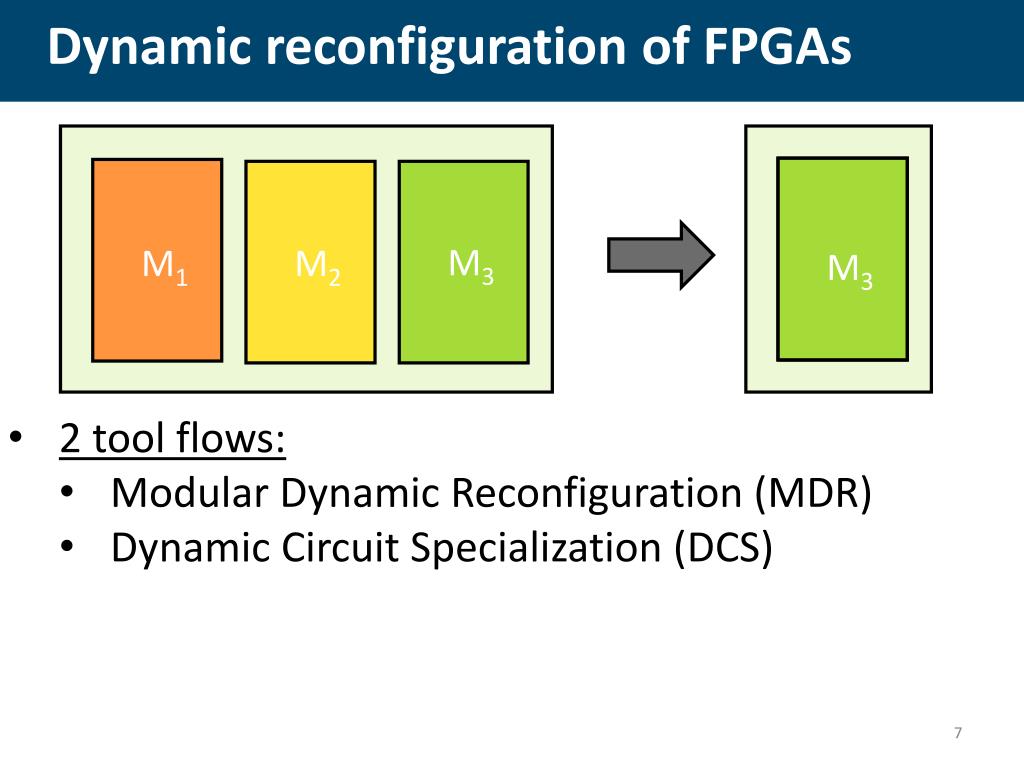 Dynamic reconfiguration of FPGAs

$M_1$ $M_2$ $M_3$

$M_3$

• 2 tool flows:
• Modular Dynamic Reconfiguration (MDR)
• Dynamic Circuit Specialization (DCS)

7